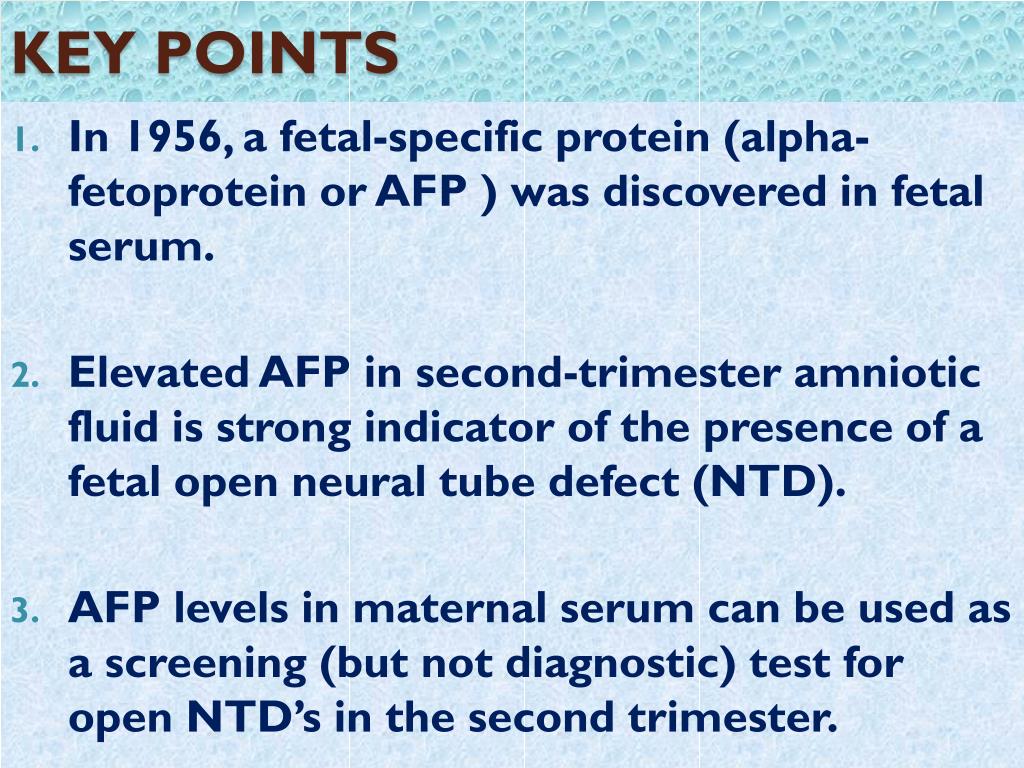 KEY POINTS

1. In 1956, a fetal-specific protein (alpha-fetoprotein or AFP ) was discovered in fetal serum.

2. Elevated AFP in second-trimester amniotic fluid is strong indicator of the presence of a fetal open neural tube defect (NTD).

3. AFP levels in maternal serum can be used as a screening (but not diagnostic) test for open NTD's in the second trimester.